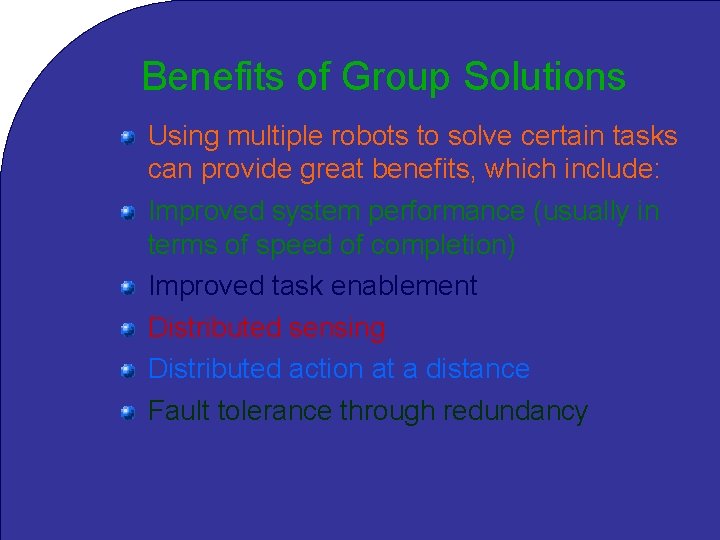 Benefits of Group Solutions

Using multiple robots to solve certain tasks can provide great benefits, which include:

Improved system performance (usually in terms of speed of completion)

Improved task enablement

Distributed sensing

Distributed action at a distance

Fault tolerance through redundancy